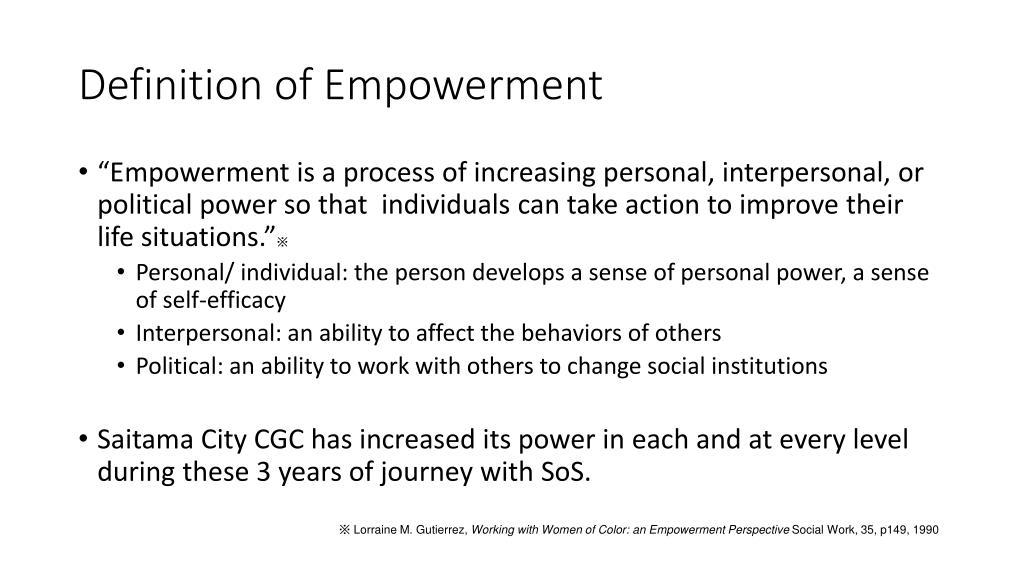 Definition of Empowerment

• “Empowerment is a process of increasing personal, interpersonal, or political power so that individuals can take action to improve their life situations.”※

• Personal/ individual: the person develops a sense of personal power, a sense of self-efficacy
• Interpersonal: an ability to affect the behaviors of others
• Political: an ability to work with others to change social institutions

• Saitama City CGC has increased its power in each and at every level during these 3 years of journey with SoS.

※ Lorraine M. Gutierrez, Working with Women of Color: an Empowerment Perspective Social Work, 35, p149, 1990